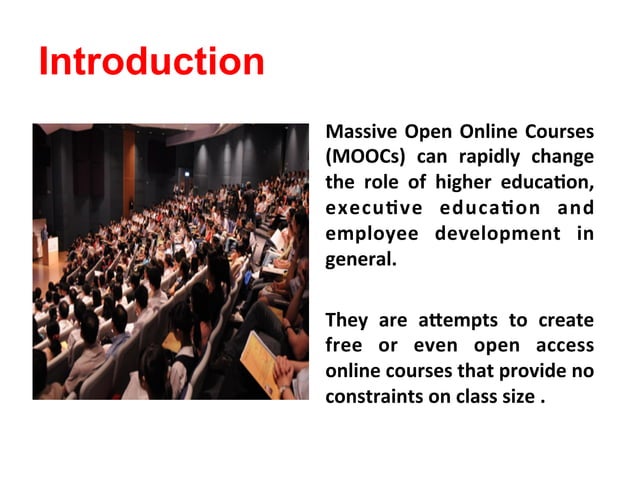 Introduction

Massive Open Online Courses (MOOCs) can rapidly change the role of higher education, executive education and employee development in general.

They are attempts to create free or even open access online courses that provide no constraints on class size .